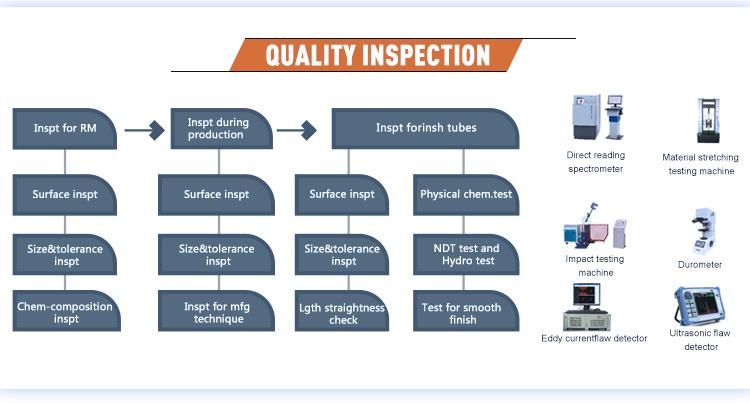 QUALITY INSPECTION

Inspt for RM

Surface inspt

Size&tolerance inspt

Chem-composition inspt

Inspt during production

Surface inspt

Size&tolerance inspt

Inspt for mfg technique

Inspt forinsh tubes

Surface inspt

Size&tolerance inspt

Lgth straightness check

Physical chem.test

NDT test and Hydro test

Test for smooth finish

Direct reading spectrometer

Material stretching testing machine

Impact testing machine

Durometer

Eddy currentflaw detector

Ultrasonic flaw detector